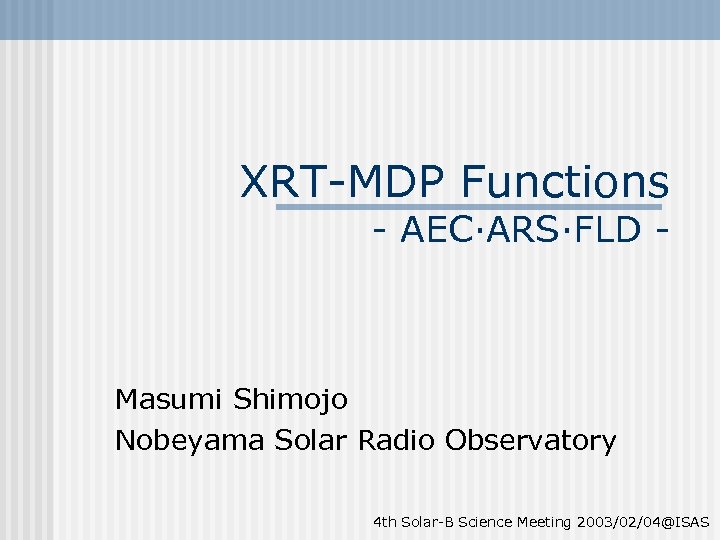 XRT-MDP Functions
- AEC·ARS·FLD -

Masumi Shimojo
Nobeyama Solar Radio Observatory

4th Solar-B Science Meeting 2003/02/04@ISAS